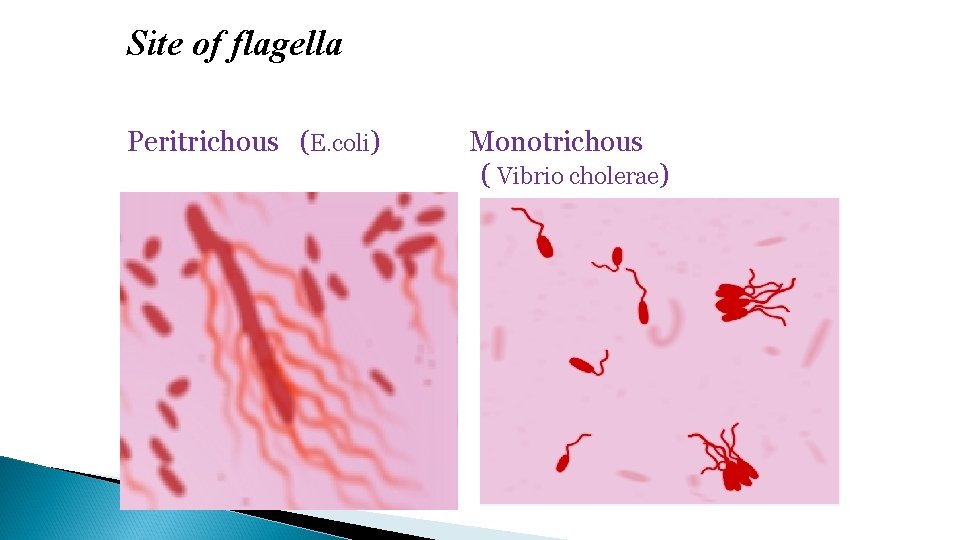 Site of flagella

Peritrichous (E.coli)

Monotrichous
( Vibrio cholerae)